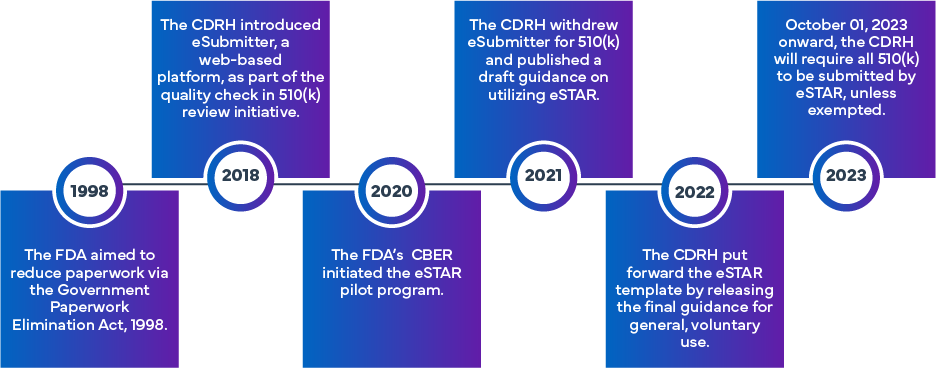 1998

The FDA aimed to reduce paperwork via the Government Paperwork Elimination Act, 1998.

The CDRH introduced eSubmitter, a web-based platform, as part of the quality check in 510(k) review initiative.

2018

2020

The FDA's CBER initiated the eSTAR pilot program.

The CDRH withdrew eSubmitter for 510(k) and published a draft guidance on utilizing eSTAR.

2021

2022

The CDRH put forward the eSTAR template by releasing the final guidance for general, voluntary use.

October 01, 2023 onward, the CDRH will require all 510(k) to be submitted by eSTAR, unless exempted.

2023